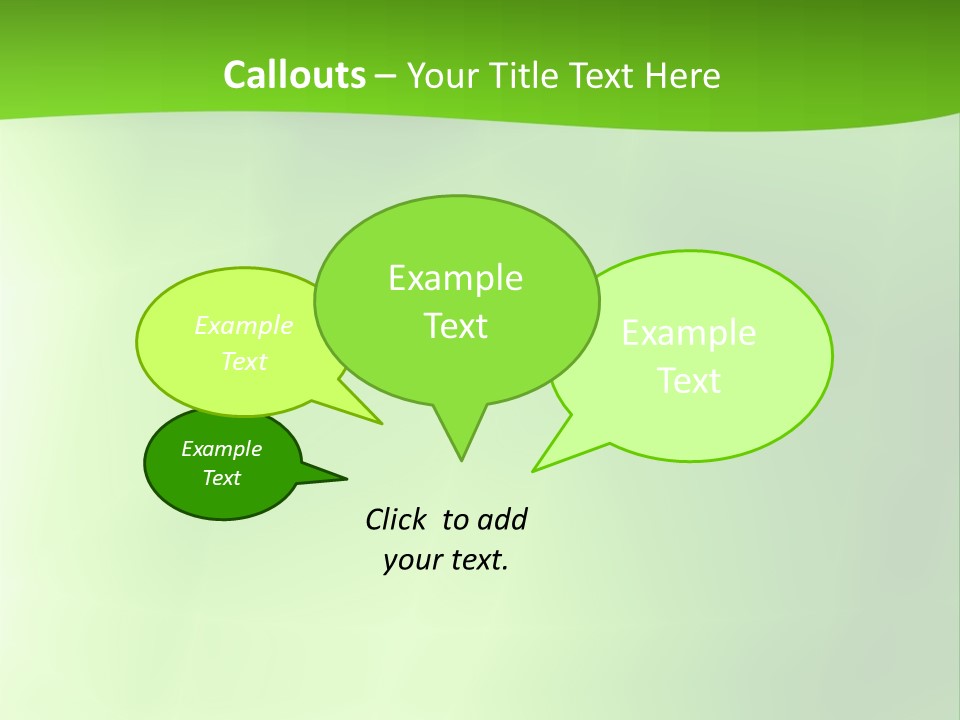 Callouts – Your Title Text Here

Example Text

Example Text

Example Text

Example Text

Click to add your text.